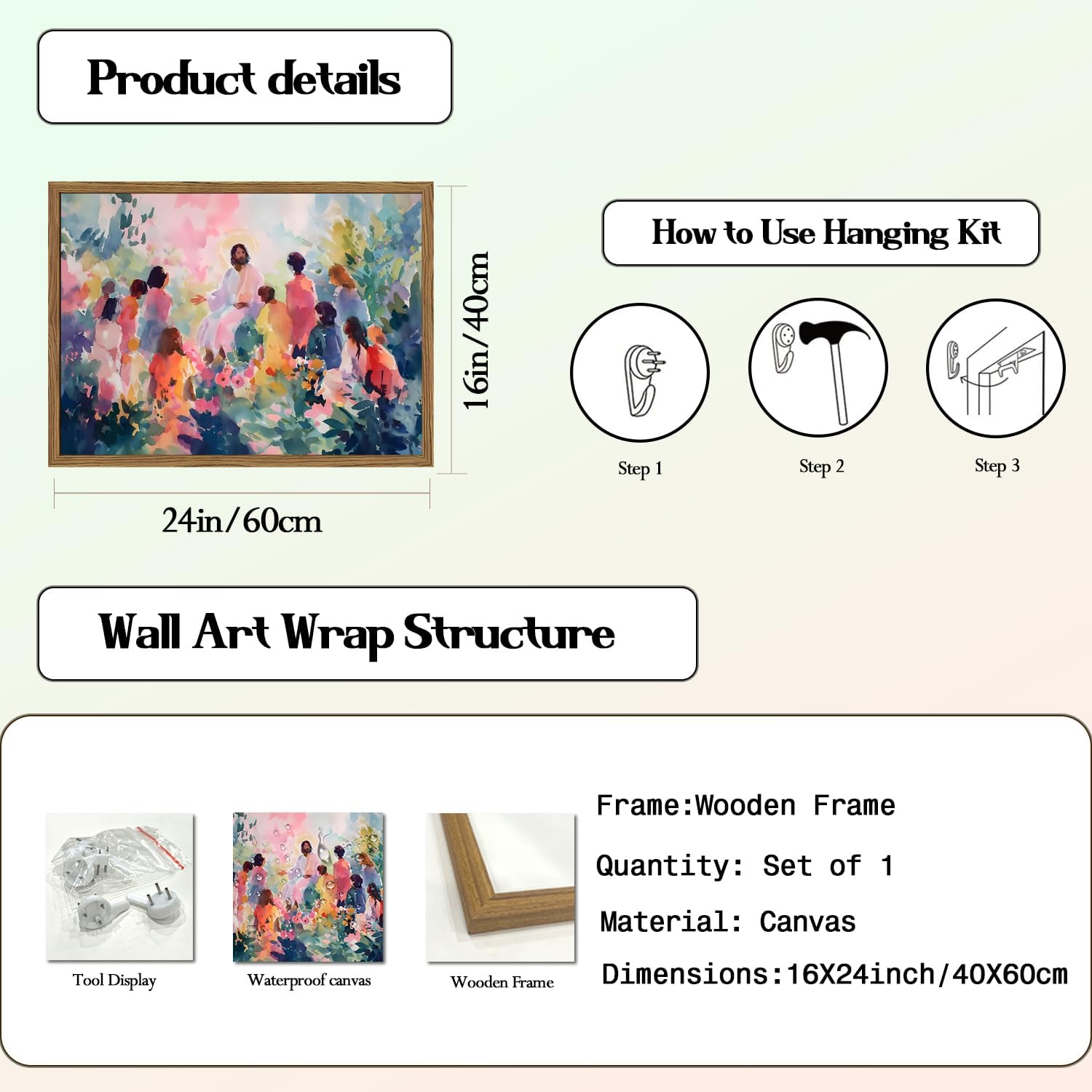 Product details

16in/40cm

24in/60cm

How to Use Hanging Kit

Step 1

Step 2

Step 3

Wall Art Wrap Structure

Tool Display

Waterproof canvas

Wooden Frame

Frame:Wooden Frame

Quantity: Set of 1

Material: Canvas

Dimensions:16X24inch/40X60cm